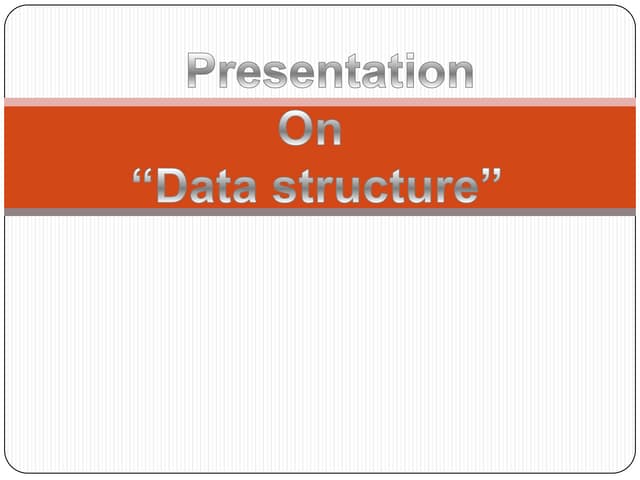 Presentation

On
“Data structure”